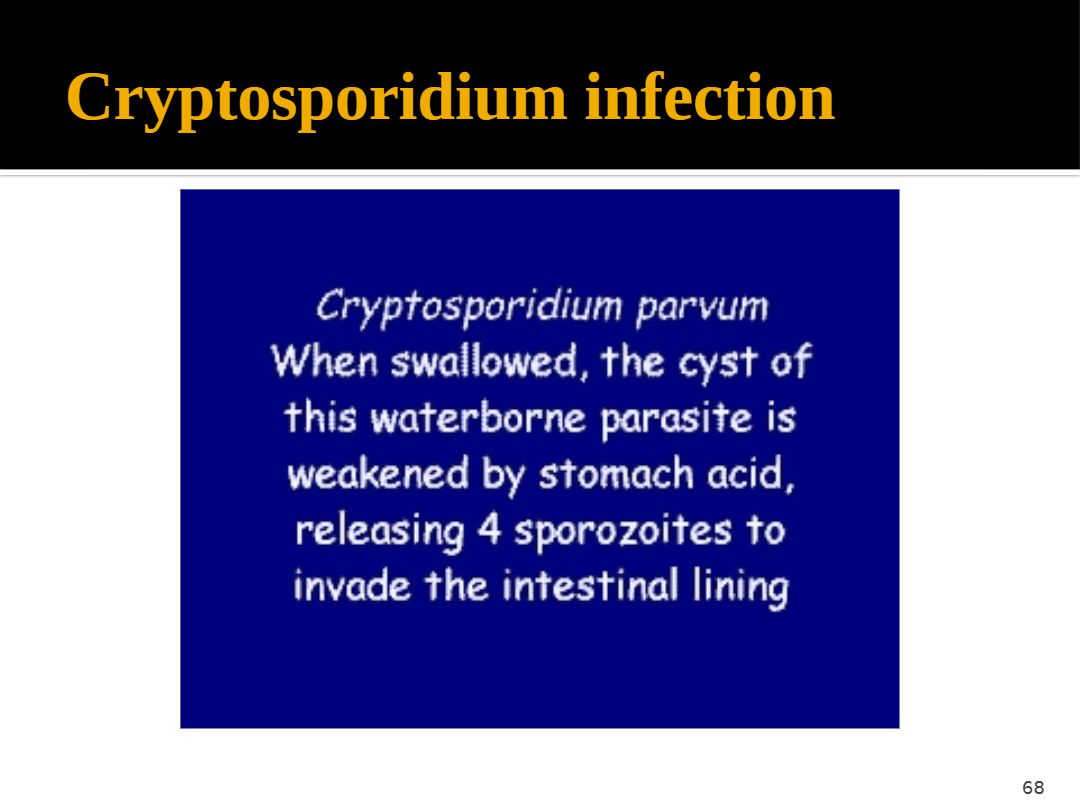 Cryptosporidium infection

Cryptosporidium parvum
When swallowed, the cyst of this waterborne parasite is weakened by stomach acid, releasing 4 sporozoites to invade the intestinal lining

68